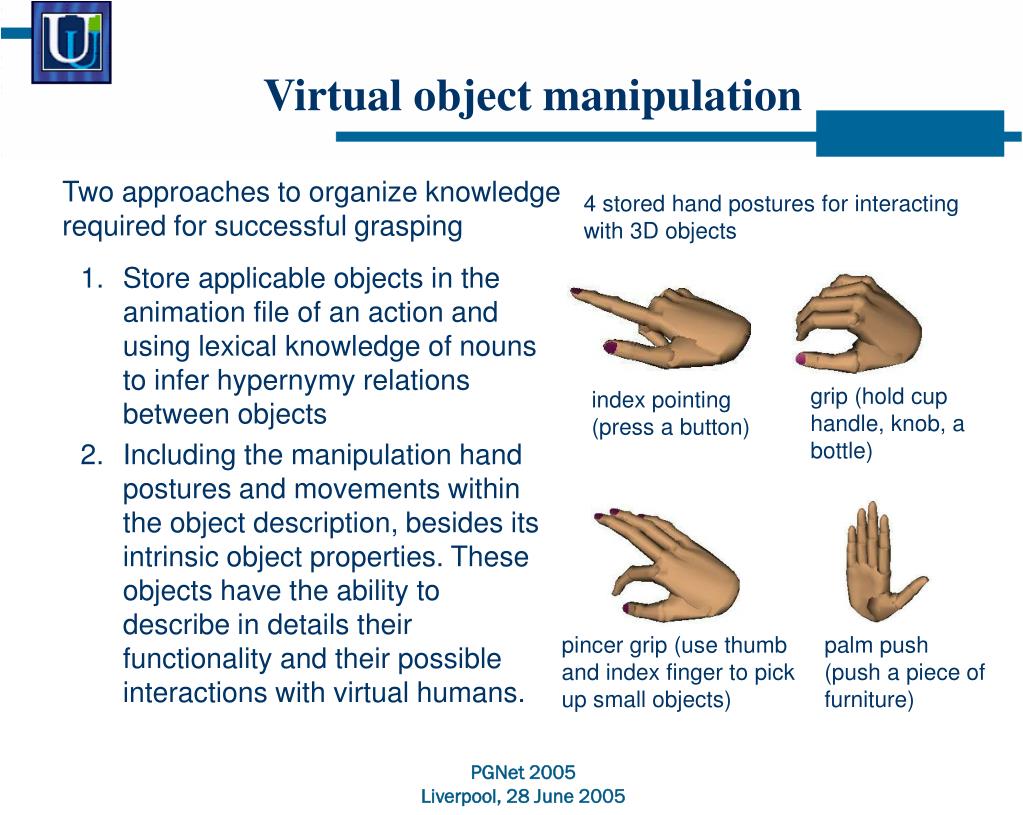 Virtual object manipulation

Two approaches to organize knowledge required for successful grasping

1. Store applicable objects in the animation file of an action and using lexical knowledge of nouns to infer hypernymy relations between objects
2. Including the manipulation hand postures and movements within the object description, besides its intrinsic object properties. These objects have the ability to describe in details their functionality and their possible interactions with virtual humans.

4 stored hand postures for interacting with 3D objects

index pointing (press a button)

grip (hold cup handle, knob, a bottle)

pincer grip (use thumb and index finger to pick up small objects)

palm push (push a piece of furniture)

PGNet 2005
Liverpool, 28 June 2005